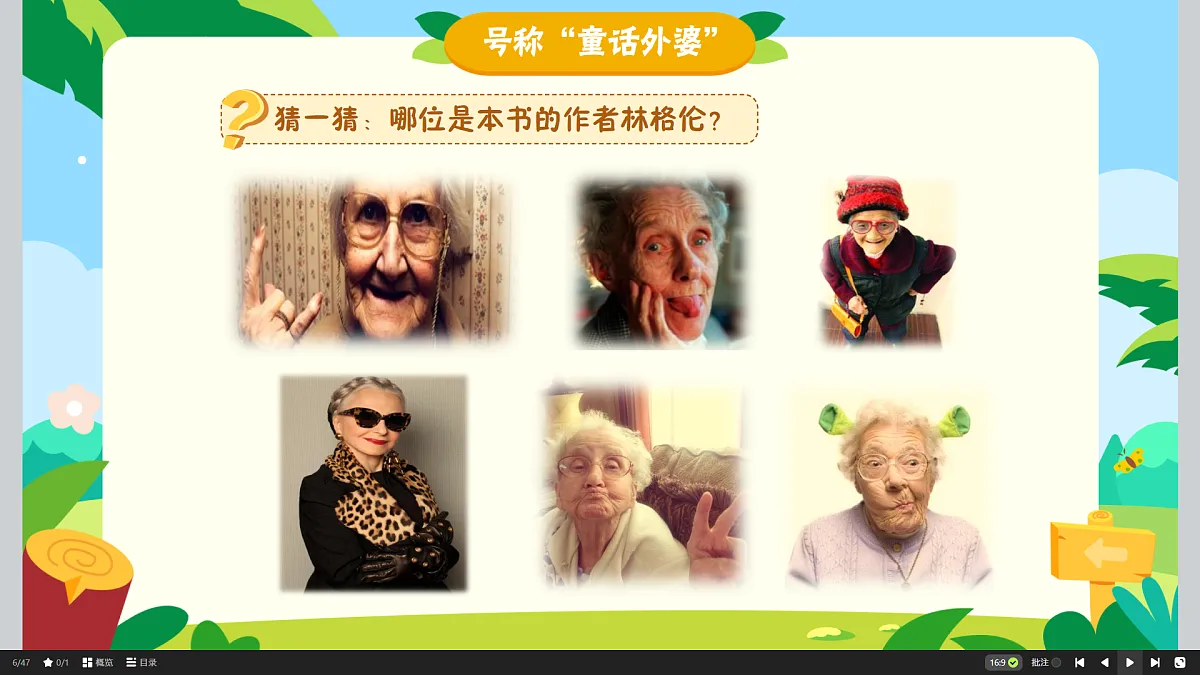 号称“童话外婆”

猜一猜：哪位是本书的作者林格伦？

6/47 0/1 概览 目录 16:9 批注